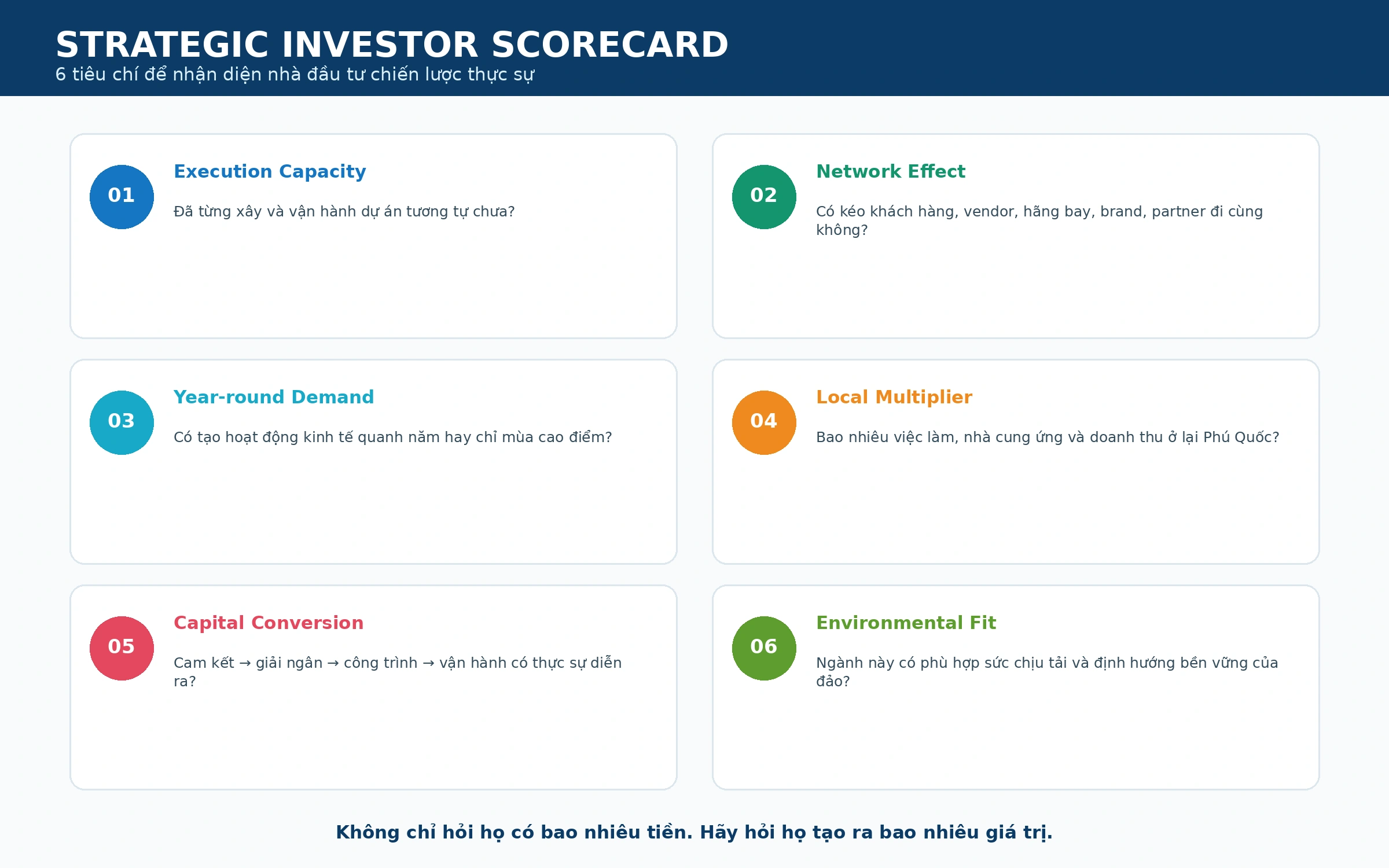 STRATEGIC INVESTOR SCORECARD
6 tiêu chí để nhận diện nhà đầu tư chiến lược thực sự

01
Execution Capacity
Đã từng xây và vận hành dự án tương tự chưa?

02
Network Effect
Có kéo khách hàng, vendor, hãng bay, brand, partner đi cùng không?

03
Year-round Demand
Có tạo hoạt động kinh tế quanh năm hay chỉ mùa cao điểm?

04
Local Multiplier
Bao nhiêu việc làm, nhà cung ứng và doanh thu ở lại Phú Quốc?

05
Capital Conversion
Cam kết → giải ngân → công trình → vận hành có thực sự diễn ra?

06
Environmental Fit
Ngành này có phù hợp sức chịu tải và định hướng bền vững của đảo?

Không chỉ hỏi họ có bao nhiêu tiền. Hãy hỏi họ tạo ra bao nhiêu giá trị.